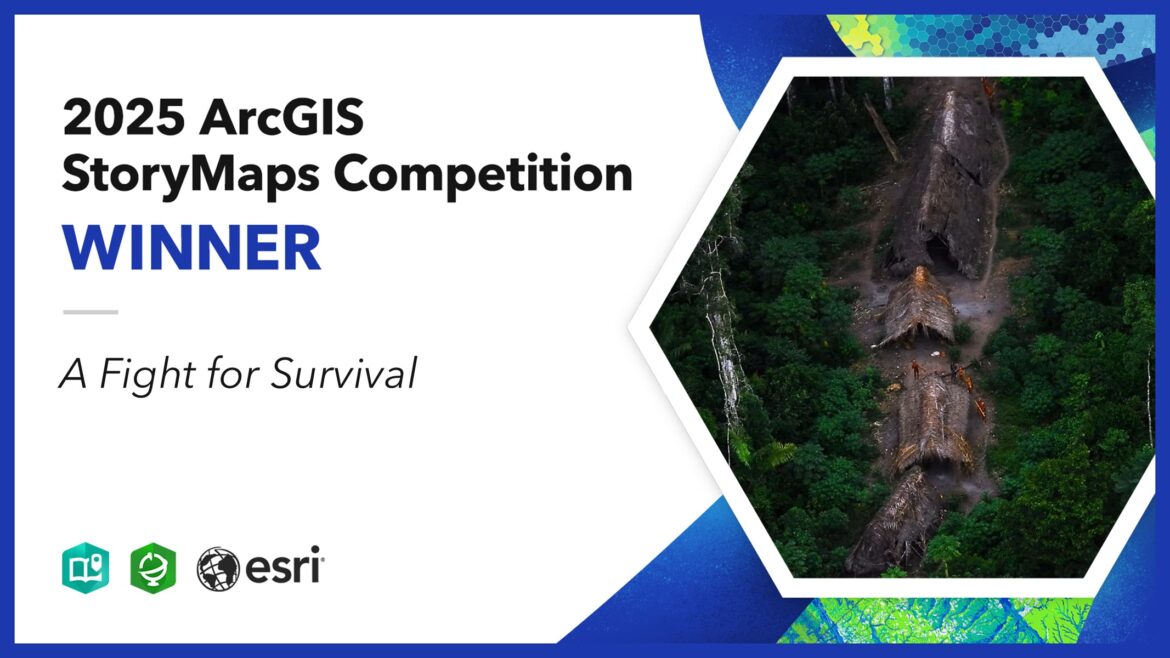 2025 ArcGIS StoryMaps Competition

WINNER

A Fight for Survival

esri